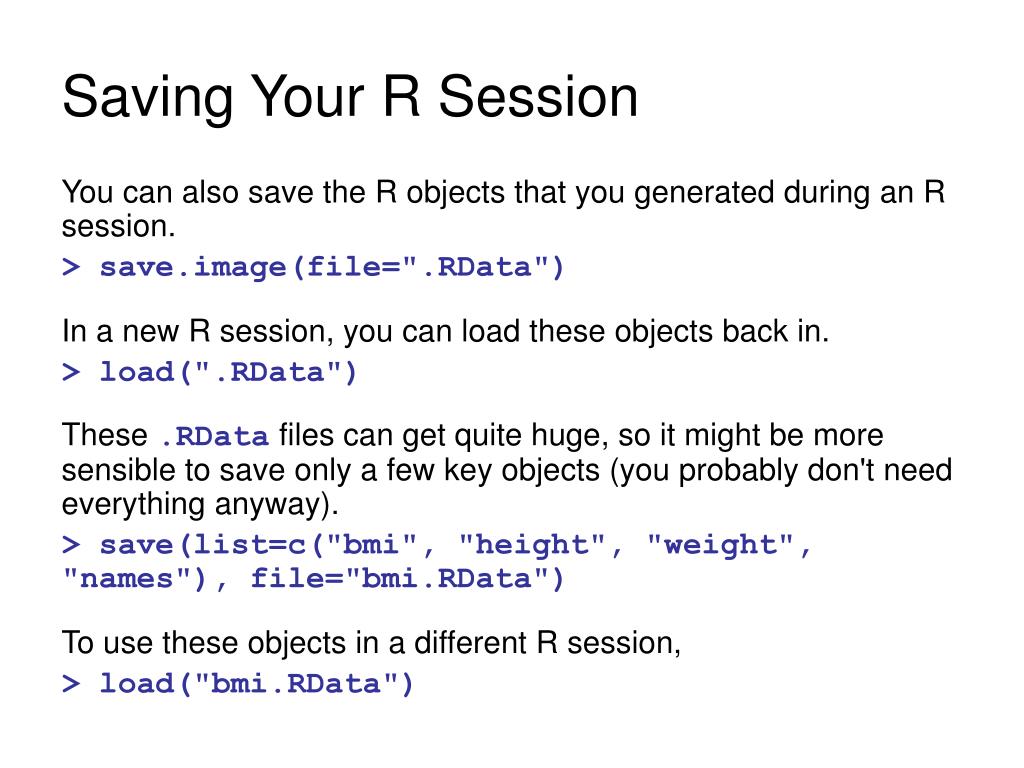 Saving Your R Session

You can also save the R objects that you generated during an R session.
> save.image(file=".RData")

In a new R session, you can load these objects back in.
> load(".RData")

These .RData files can get quite huge, so it might be more sensible to save only a few key objects (you probably don't need everything anyway).
> save(list=c("bmi", "height", "weight", "names"), file="bmi.RData")

To use these objects in a different R session,
> load("bmi.RData")